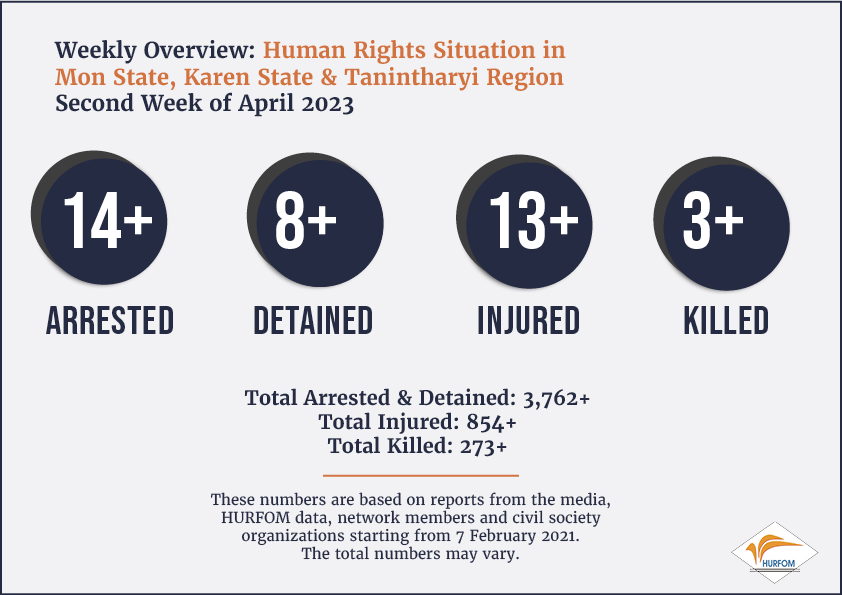 Weekly Overview: Human Rights Situation in Mon State, Karen State & Tanintharyi Region
Second Week of April 2023

14+
ARRESTED

8+
DETAINED

13+
INJURED

3+
KILLED

Total Arrested & Detained: 3,762+
Total Injured: 854+
Total Killed: 273+

These numbers are based on reports from the media, HURFOM data, network members and civil society organizations starting from 7 February 2021. The total numbers may vary.

HURFOM